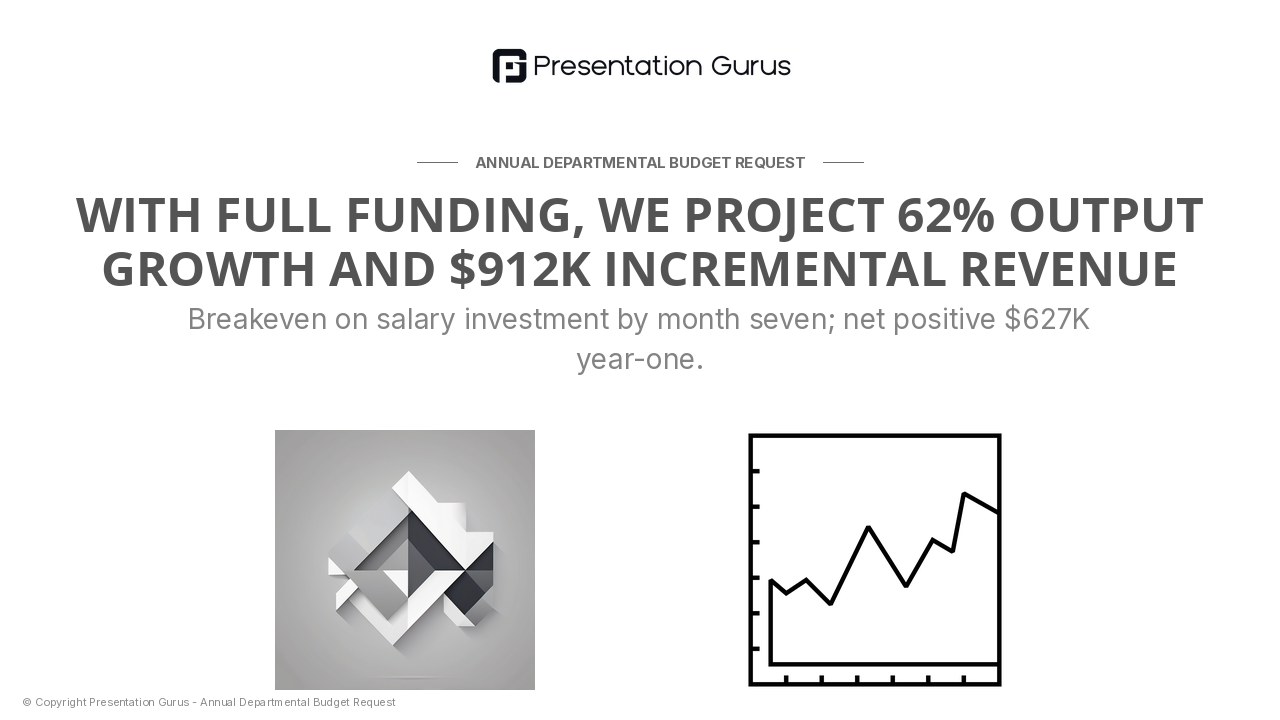 Presentation Gurus

ANNUAL DEPARTMENTAL BUDGET REQUEST

WITH FULL FUNDING, WE PROJECT 62% OUTPUT GROWTH AND $912K INCREMENTAL REVENUE

Breakeven on salary investment by month seven; net positive $627K year-one.

© Copyright Presentation Gurus - Annual Departmental Budget Request